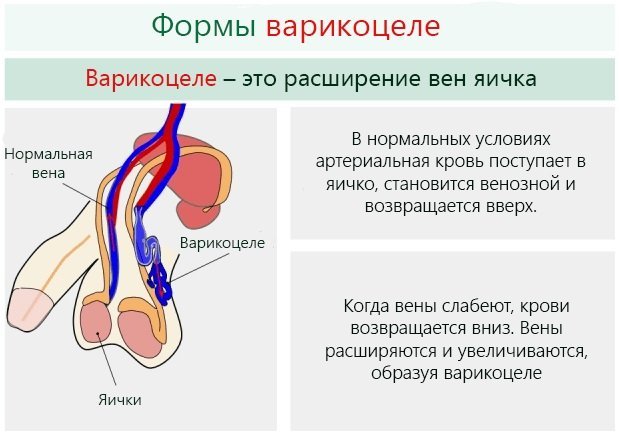 Формы варикоцеле

Варикоцеле – это расширение вен яичка

Нормальная вена

Варикоцеле

Яички

В нормальных условиях артериальная кровь поступает в яичко, становится венозной и возвращается вверх.

Когда вены слабеют, крови возвращается вниз. Вены расширяются и увеличиваются, образуя варикоцеле